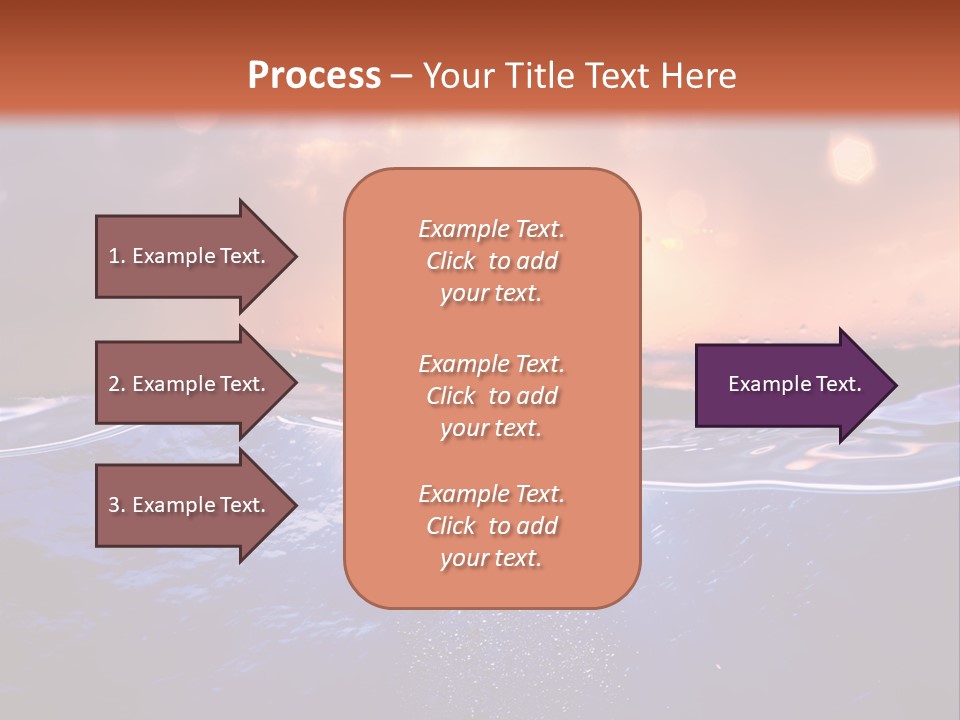 Process – Your Title Text Here

1. Example Text.

2. Example Text.

3. Example Text.

Example Text. Click to add your text.

Example Text. Click to add your text.

Example Text. Click to add your text.

Example Text.